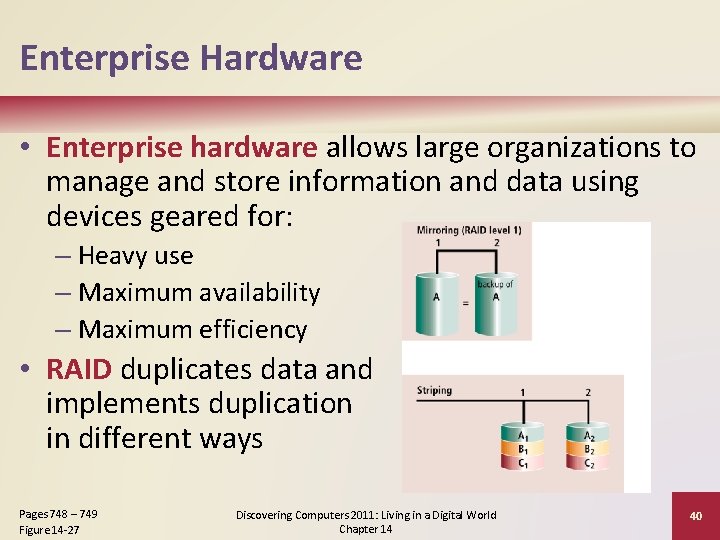 Enterprise Hardware

• Enterprise hardware allows large organizations to manage and store information and data using devices geared for:
– Heavy use
– Maximum availability
– Maximum efficiency
• RAID duplicates data and implements duplication in different ways

Mirroring (RAID level 1)
1
2
A
=
backup of A

Striping
1
2
$A_1$
$B_1$
$C_1$
$A_2$
$B_2$
$C_2$

Pages 748 – 749
Figure 14-27

Discovering Computers 2011: Living in a Digital World
Chapter 14

40